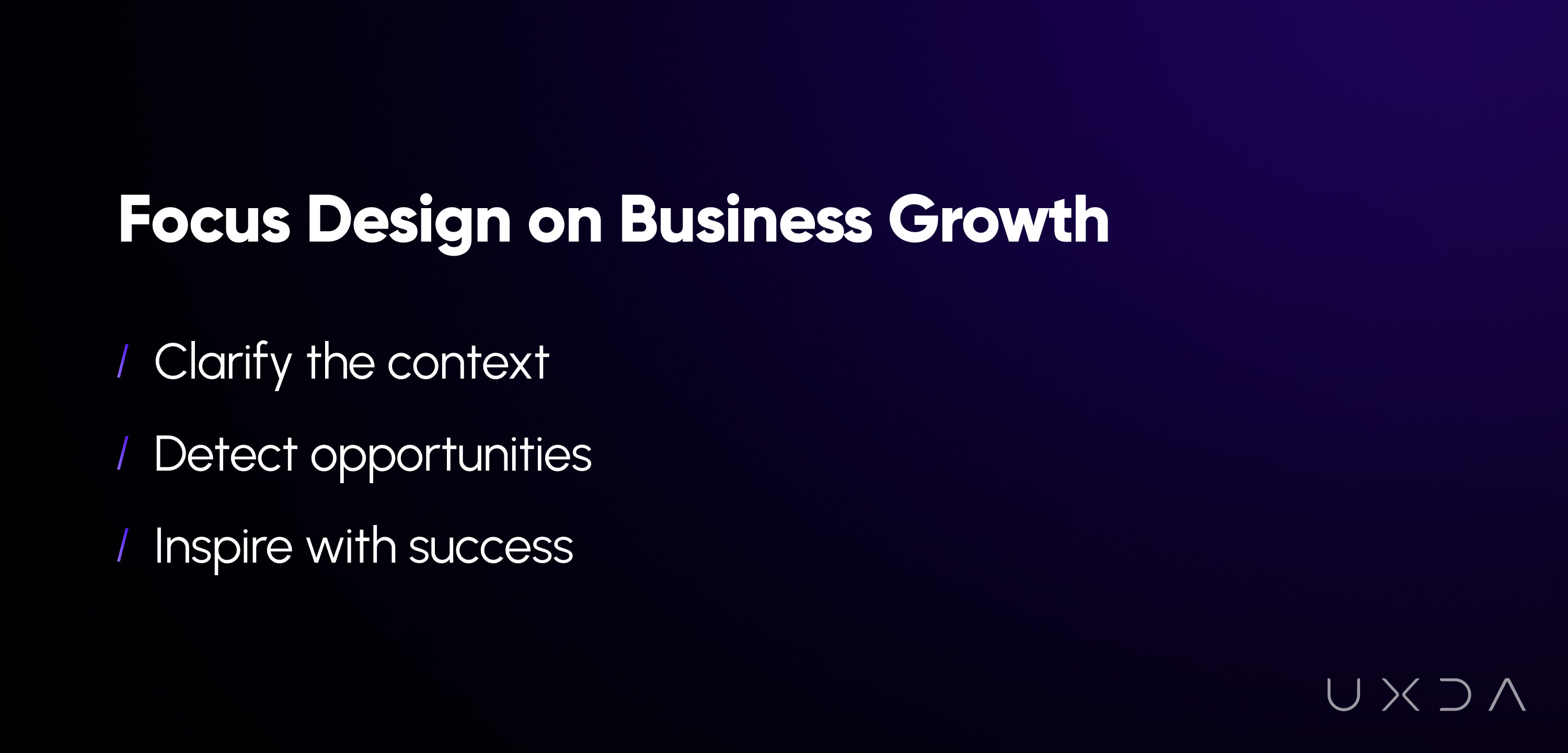 Focus Design on Business Growth

/ Clarify the context

/ Detect opportunities

/ Inspire with success

UXDA